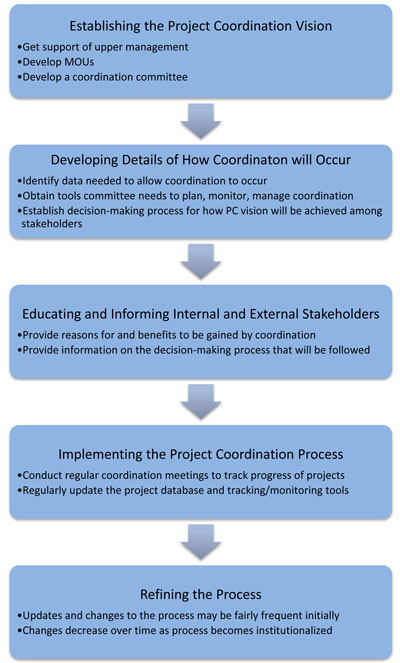 Establishing the Project Coordination Vision

•Get support of upper management
•Develop MOUs
•Develop a coordination committee

Developing Details of How Coordinaton will Occur

•Identify data needed to allow coordination to occur
•Obtain tools committee needs to plan, monitor, manage coordination
•Establish decision-making process for how PC vision will be achieved among stakeholders

Educating and Informing Internal and External Stakeholders

•Provide reasons for and benefits to be gained by coordination
•Provide information on the decision-making process that will be followed

Implementing the Project Coordination Process

•Conduct regular coordination meetings to track progress of projects
•Regularly update the project database and tracking/monitoring tools

Refining the Process

•Updates and changes to the process may be fairly frequent initially
•Changes decrease over time as process becomes institutionalized